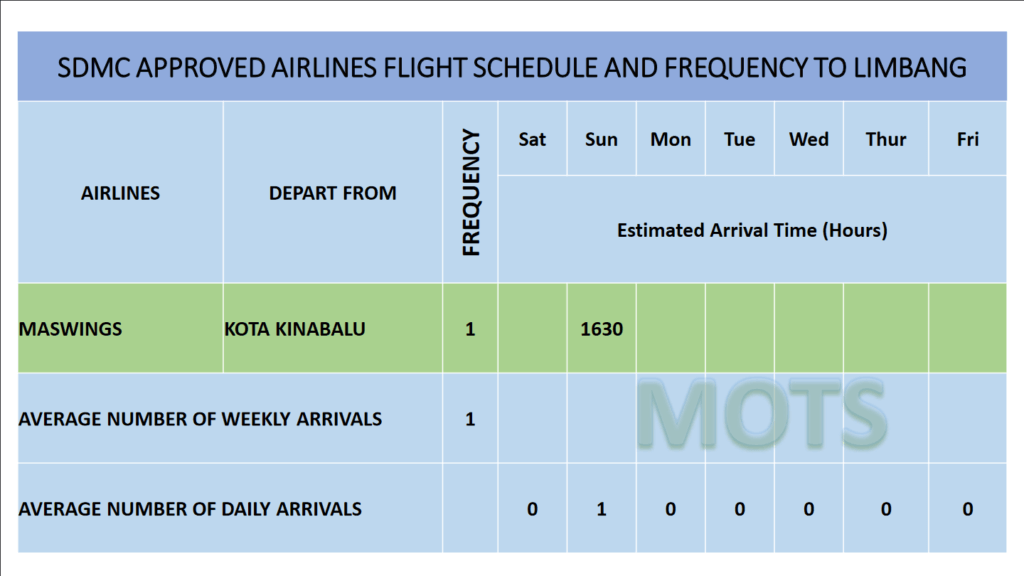 SDMC APPROVED AIRLINES FLIGHT SCHEDULE AND FREQUENCY TO LIMBANG

| AIRLINES | DEPART FROM | FREQUENCY | Sat | Sun | Mon | Tue | Wed | Thur | Fri |
|---|---|---|---|---|---|---|---|---|---|
| | | | Estimated Arrival Time (Hours) | | | | | | |
| MASWINGS | KOTA KINABALU | 1 | | 1630 | | | | | |
| AVERAGE NUMBER OF WEEKLY ARRIVALS | | 1 | | | | | | | |
| AVERAGE NUMBER OF DAILY ARRIVALS | | | 0 | 1 | 0 | 0 | 0 | 0 | 0 |

MOTS